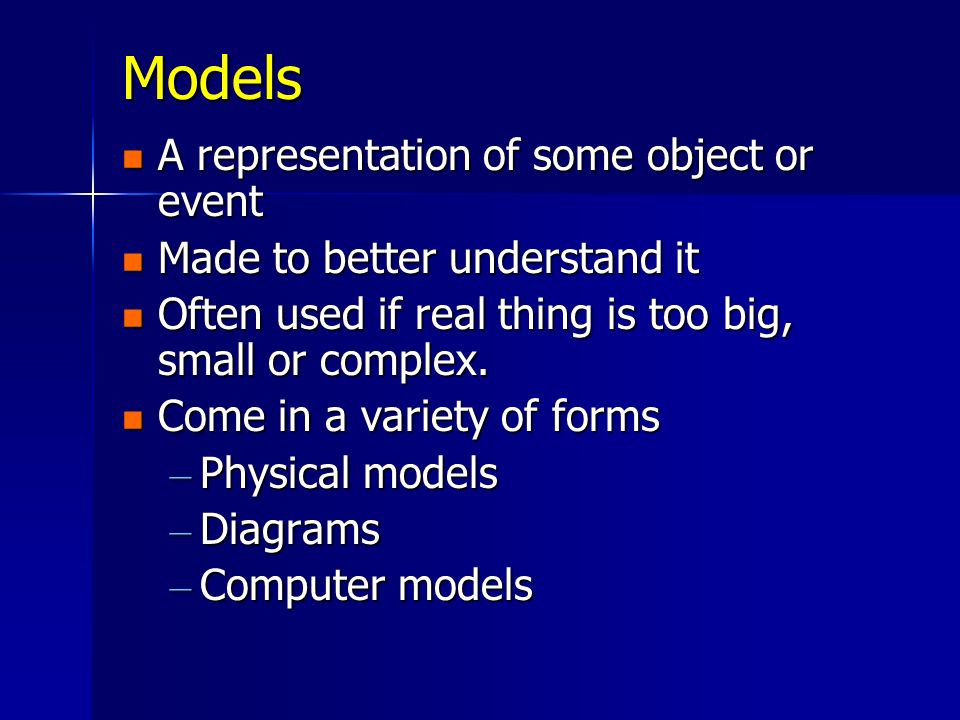 Models

- A representation of some object or event
- Made to better understand it
- Often used if real thing is too big, small or complex.
- Come in a variety of forms
  – Physical models
  – Diagrams
  – Computer models